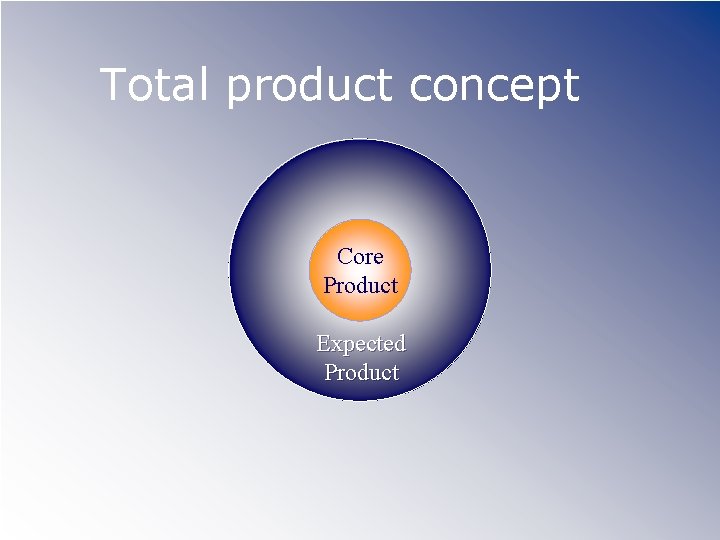 Total product concept

Core Product

Expected Product